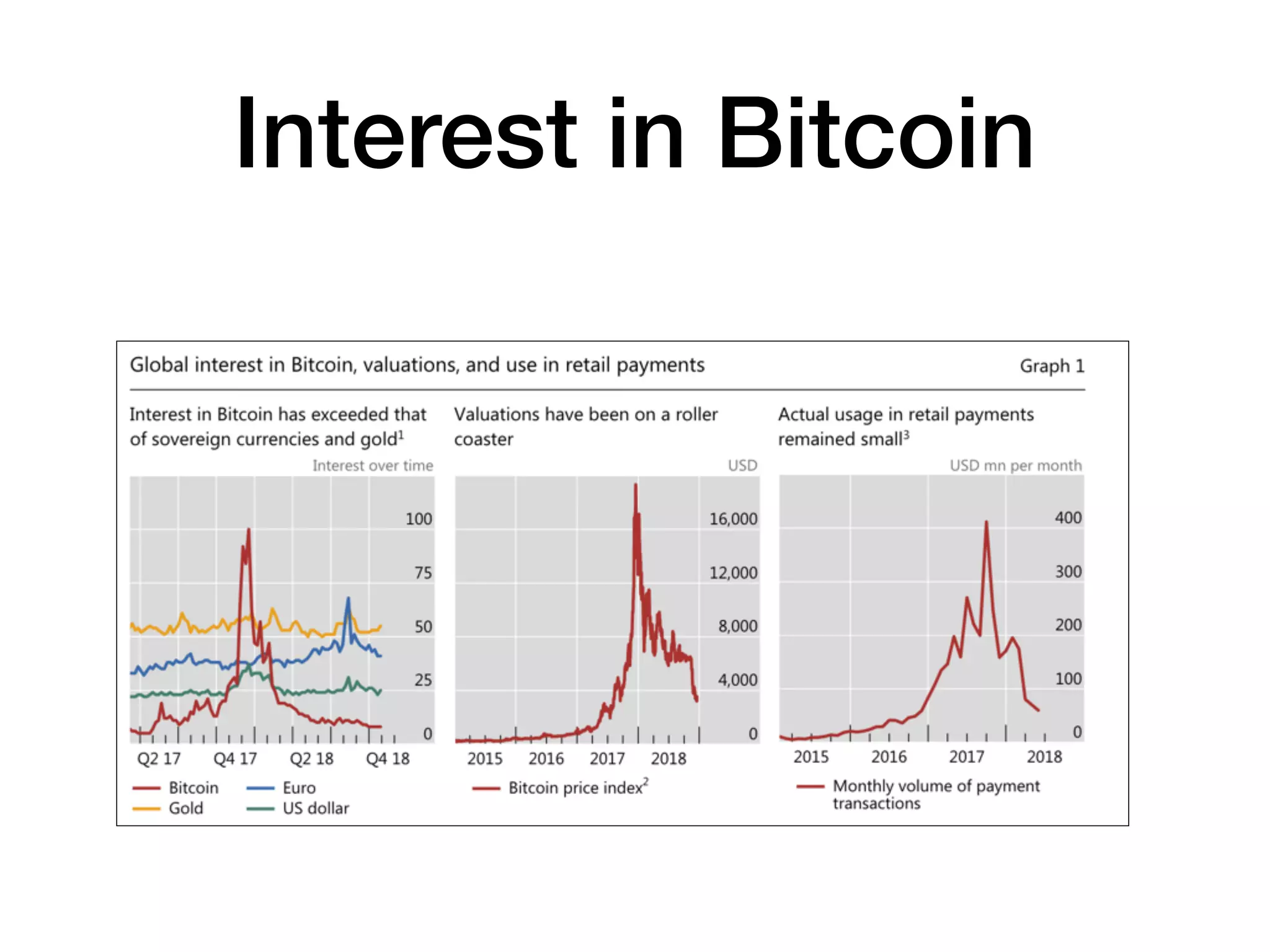 Interest in Bitcoin

Global interest in Bitcoin, valuations, and use in retail payments

Graph 1

Interest in Bitcoin has exceeded that of sovereign currencies and gold$^1$

Interest over time

100
75
50
25
0

Q2 17 Q4 17 Q2 18 Q4 18

Bitcoin
Gold
Euro
US dollar

Valuations have been on a roller coaster

USD

16,000
12,000
8,000
4,000
0

2015 2016 2017 2018

Bitcoin price index$^2$

Actual usage in retail payments remained small$^3$

USD mn per month

400
300
200
100
0

2015 2016 2017 2018

Monthly volume of payment transactions